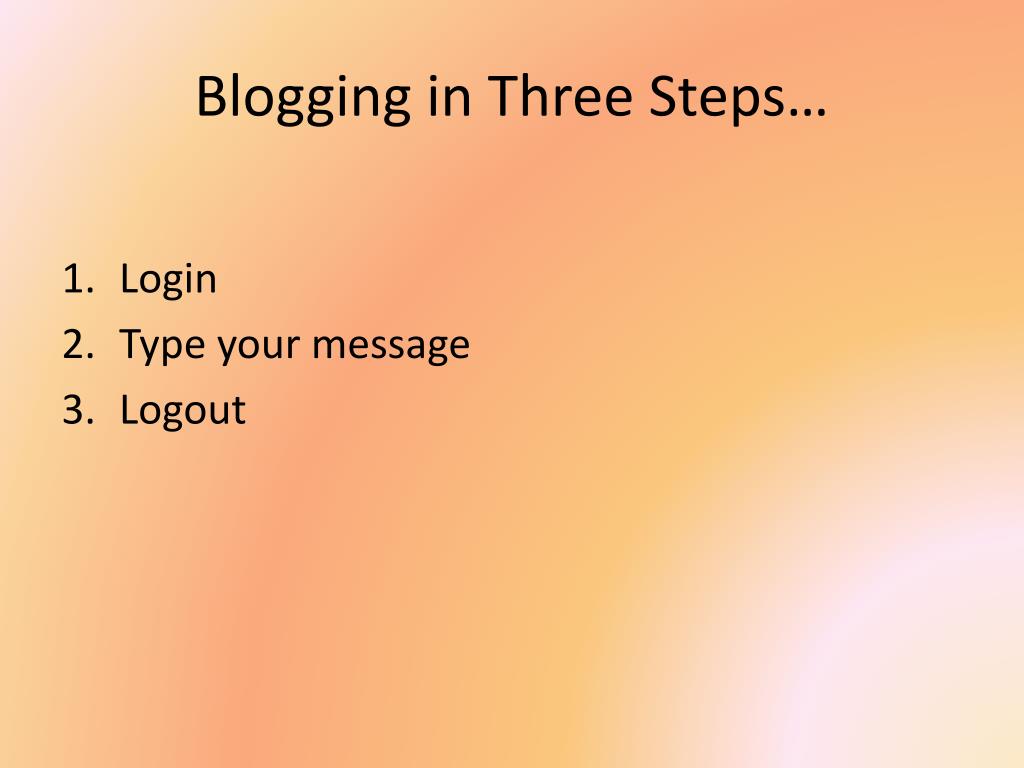 Blogging in Three Steps…

1. Login
2. Type your message
3. Logout